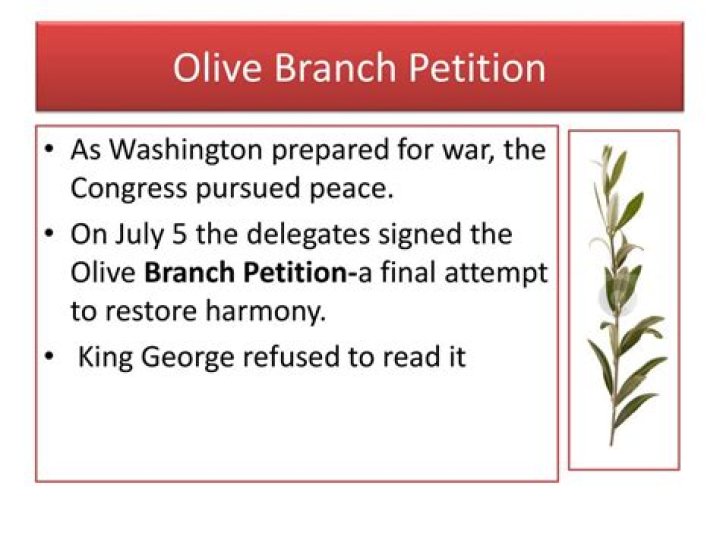 Olive Branch Petition

• As Washington prepared for war, the Congress pursued peace.
• On July 5 the delegates signed the Olive Branch Petition-a final attempt to restore harmony.
• King George refused to read it